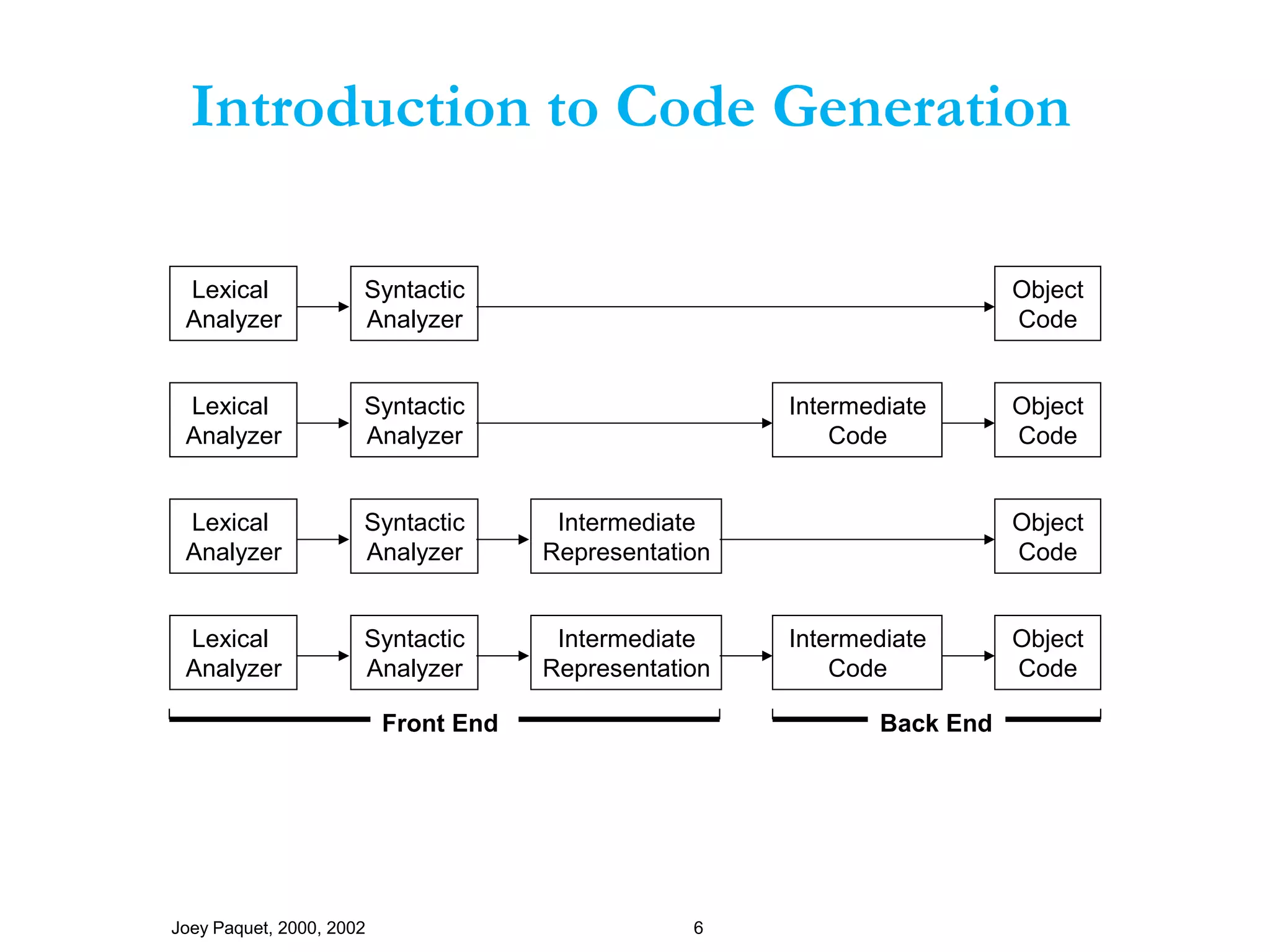 Introduction to Code Generation

Lexical Analyzer

Syntactic Analyzer

Object Code

Lexical Analyzer

Syntactic Analyzer

Intermediate Code

Object Code

Lexical Analyzer

Syntactic Analyzer

Intermediate Representation

Object Code

Lexical Analyzer

Syntactic Analyzer

Intermediate Representation

Intermediate Code

Object Code

Front End

Back End

Joey Paquet, 2000, 2002

6